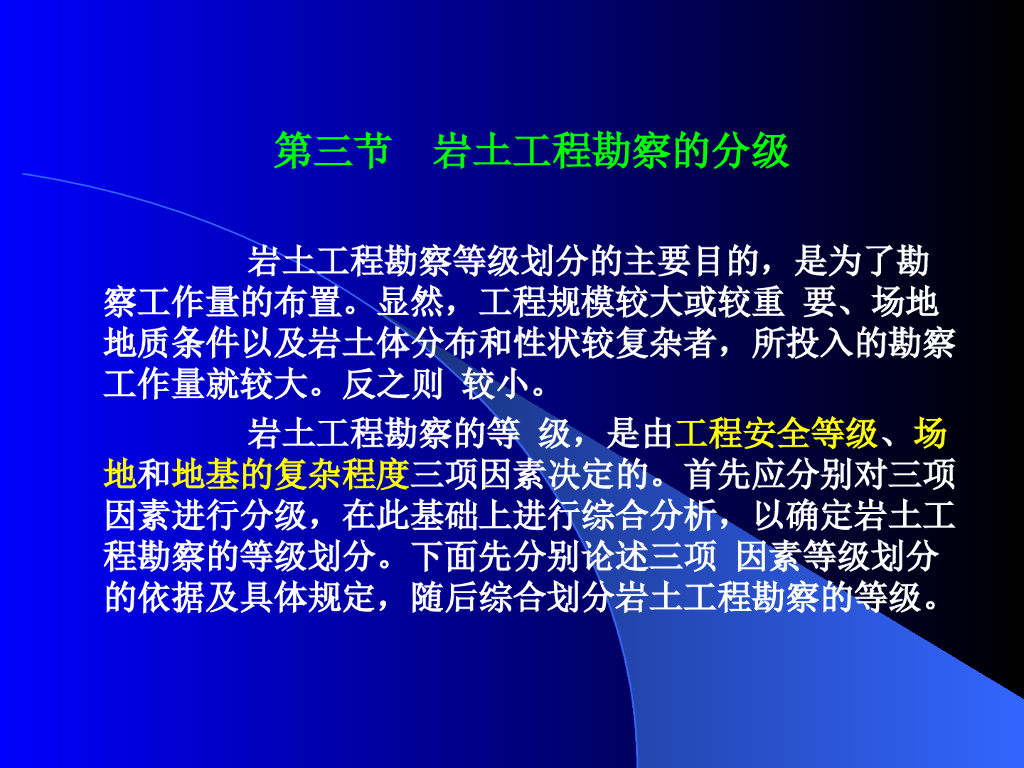 第三节　岩土工程勘察的分级

岩土工程勘察等级划分的主要目的，是为了勘察工作量的布置。显然，工程规模较大或较重 要、场地地质条件以及岩土体分布和性状较复杂者，所投入的勘察工作量就较大。反之则 较小。

岩土工程勘察的等 级，是由工程安全等级、场地和地基的复杂程度三项因素决定的。首先应分别对三项因素进行分级，在此基础上进行综合分析，以确定岩土工程勘察的等级划分。下面先分别论述三项 因素等级划分的依据及具体规定，随后综合划分岩土工程勘察的等级。